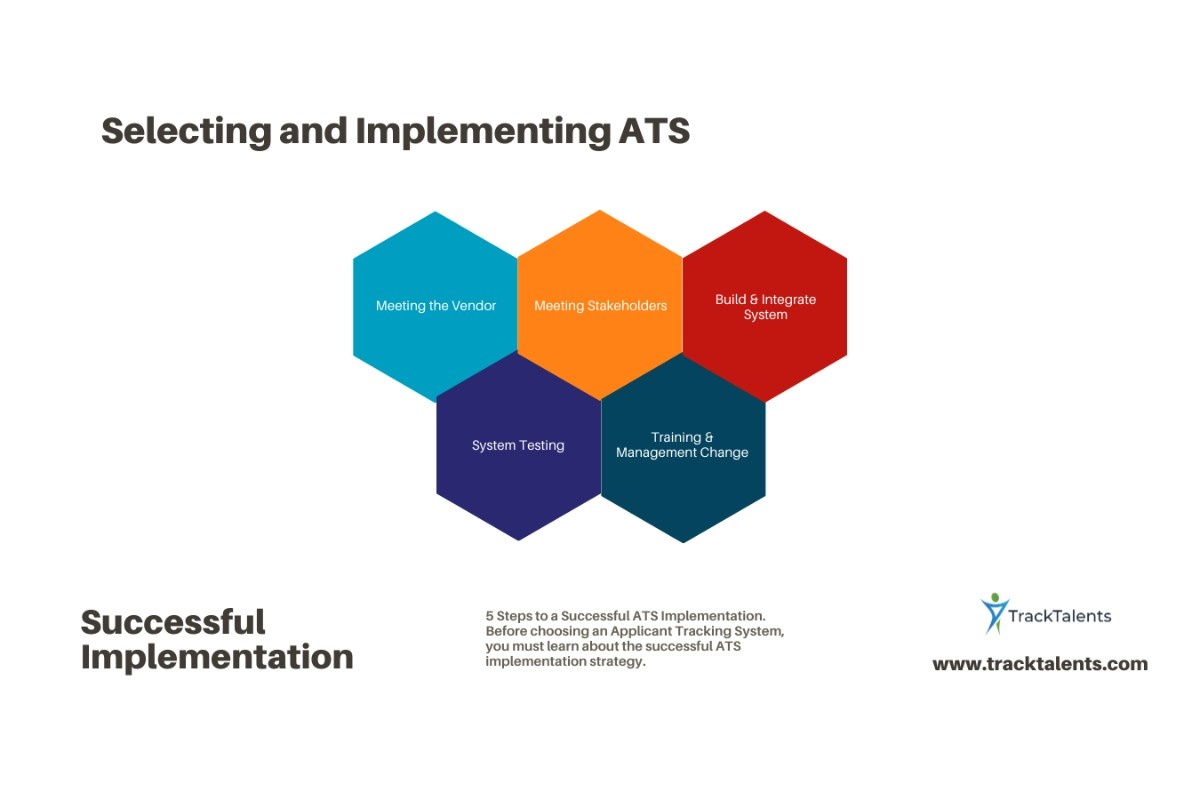 Selecting and Implementing ATS

Meeting the Vendor

Meeting Stakeholders

Build & Integrate System

System Testing

Training & Management Change

Successful Implementation

5 Steps to a Successful ATS Implementation. Before choosing an Applicant Tracking System, you must learn about the successful ATS implementation strategy.

TrackTalents

www.tracktalents.com